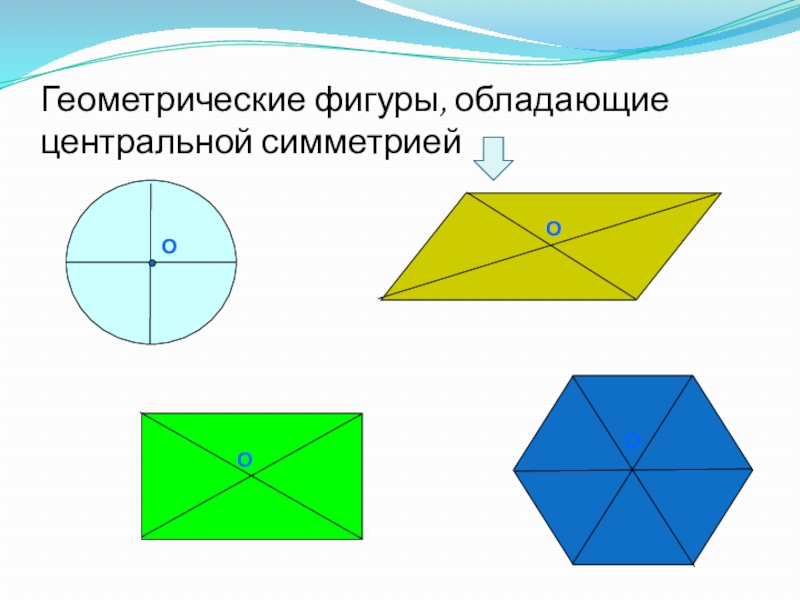 Геометрические фигуры, обладающие центральной симметрией

О

О

О

О